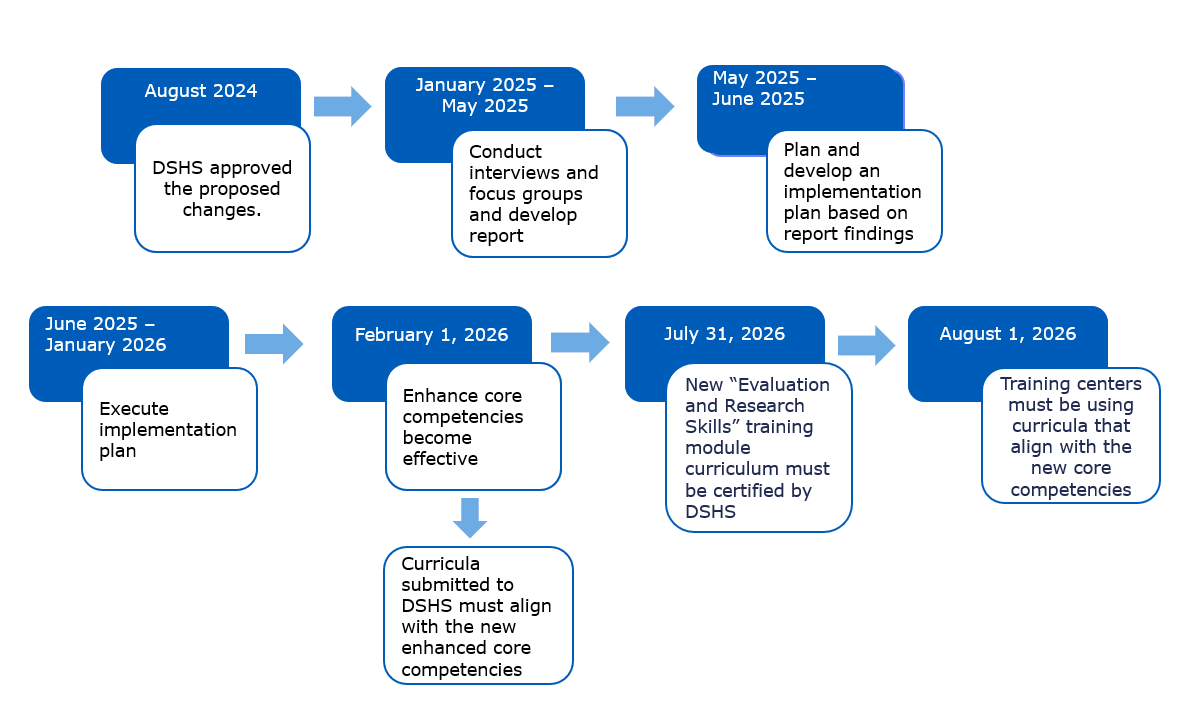 August 2024

DSHS approved the proposed changes.

January 2025 – May 2025

Conduct interviews and focus groups and develop report

May 2025 – June 2025

Plan and develop an implementation plan based on report findings

June 2025 – January 2026

Execute implementation plan

February 1, 2026

Enhance core competencies become effective

Curricula submitted to DSHS must align with the new enhanced core competencies

July 31, 2026

New “Evaluation and Research Skills” training module curriculum must be certified by DSHS

August 1, 2026

Training centers must be using curricula that align with the new core competencies